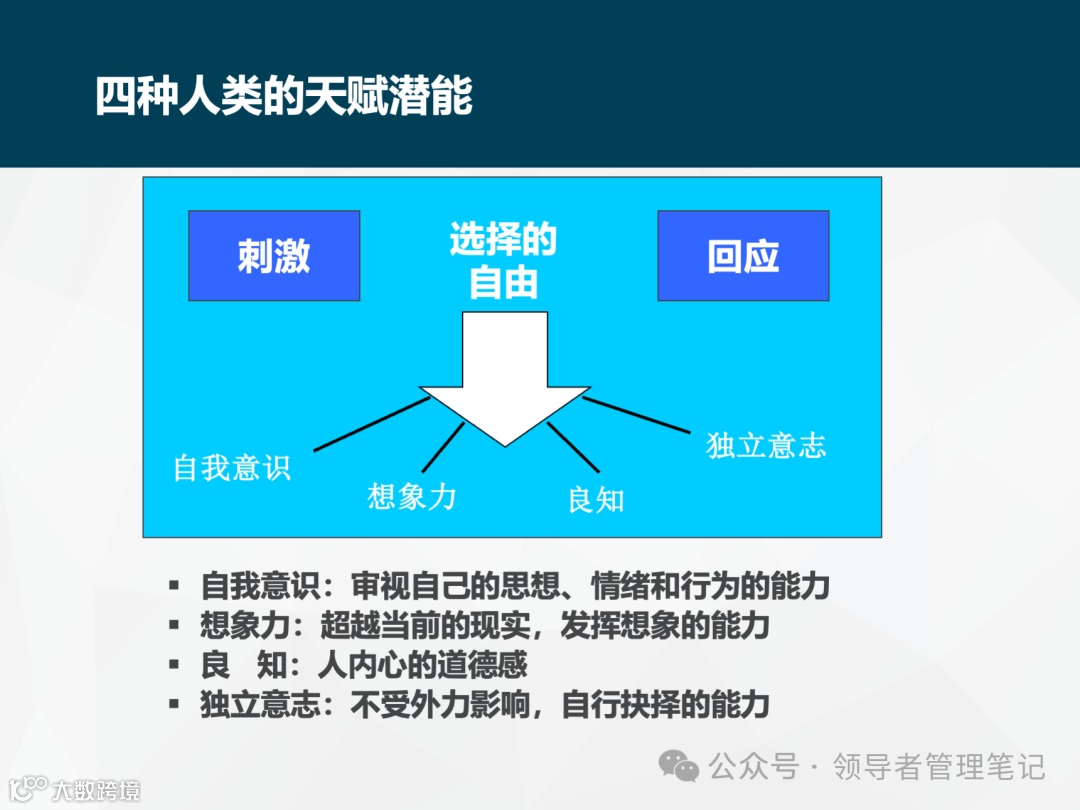 四种人类的天赋潜能

刺激

选择的自由

回应

自我意识

想象力

良知

独立意志

▪ 自我意识：审视自己的思想、情绪和行为的能力
▪ 想象力：超越当前的现实，发挥想象的能力
▪ 良　知：人内心的道德感
▪ 独立意志：不受外力影响，自行抉择的能力

公众号 · 领导者管理笔记

大数跨境